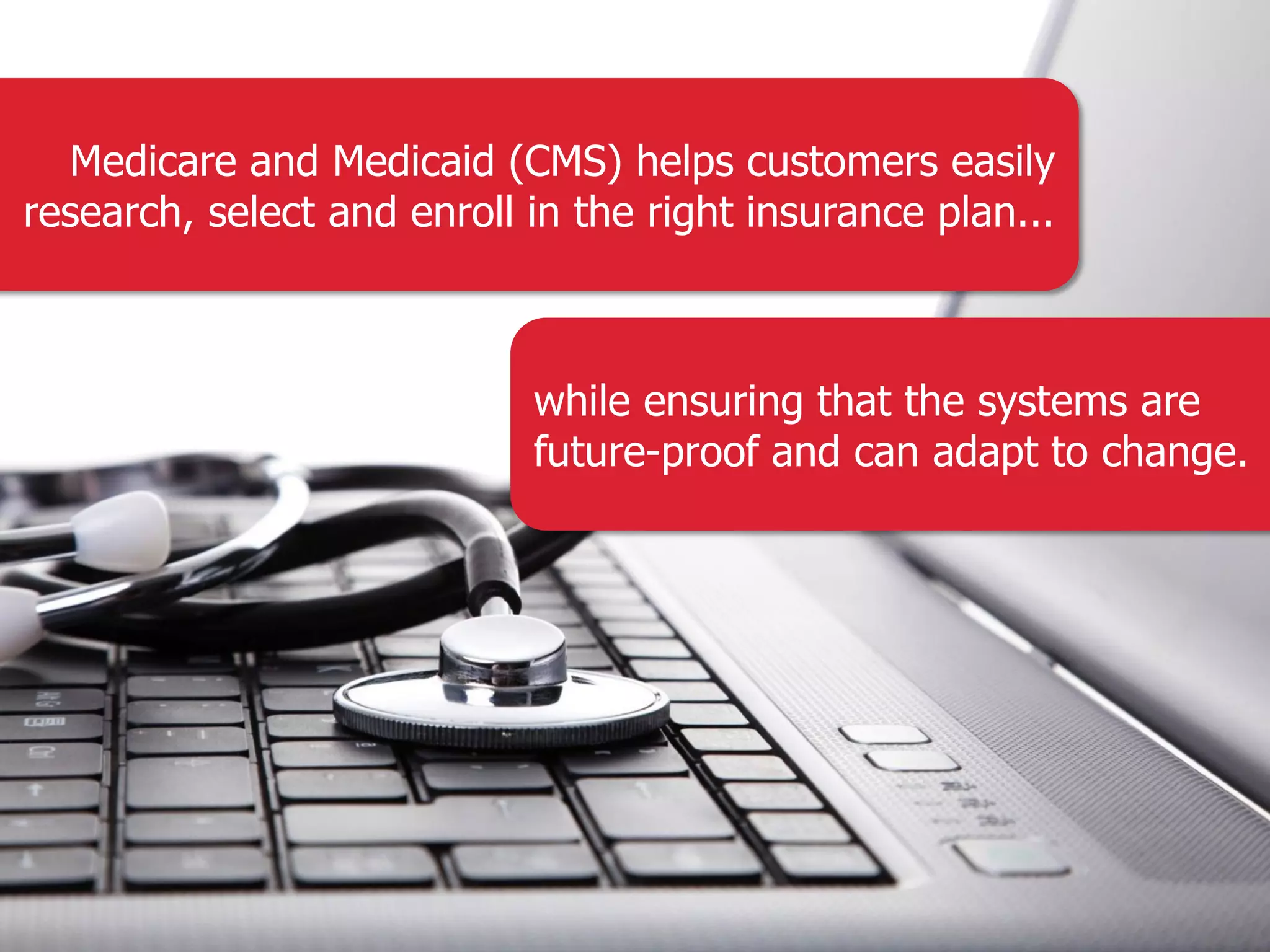 Medicare and Medicaid (CMS) helps customers easily research, select and enroll in the right insurance plan...

while ensuring that the systems are future-proof and can adapt to change.